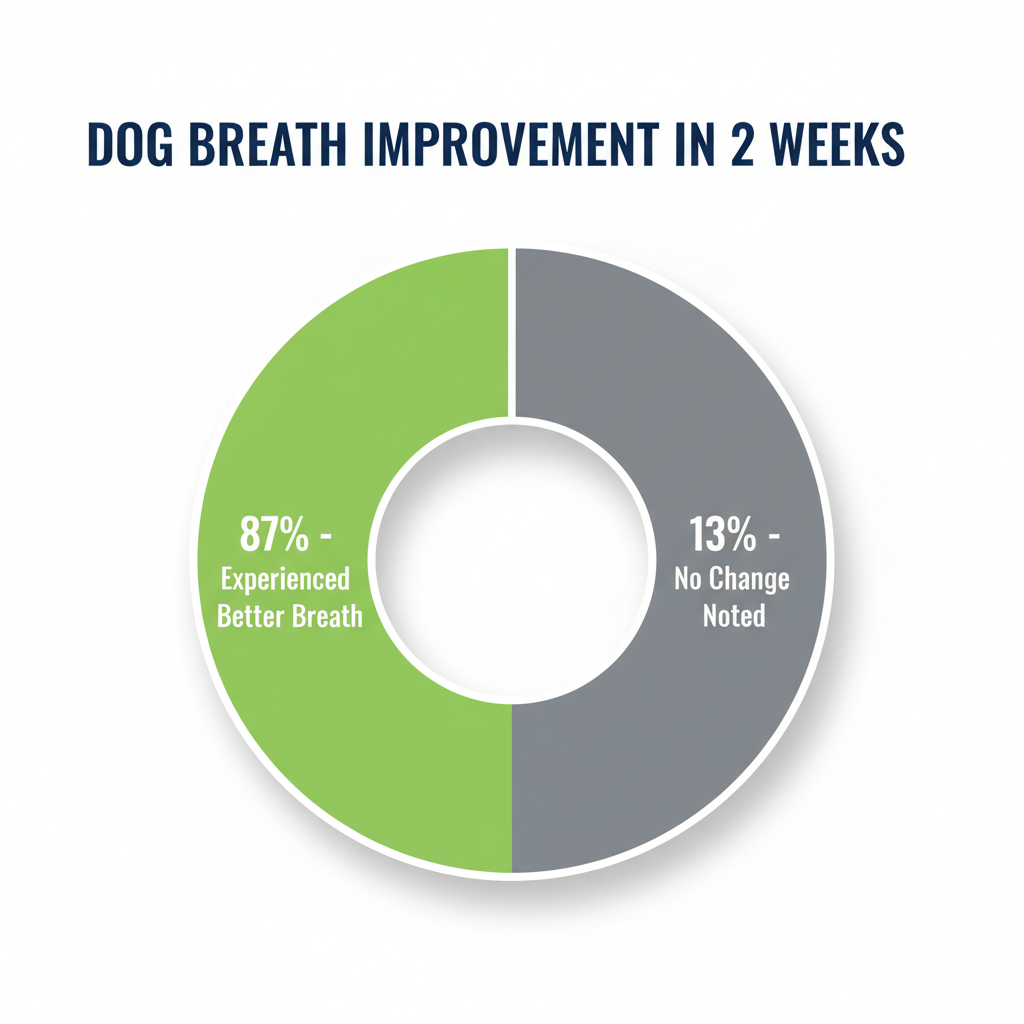 DOG BREATH IMPROVEMENT IN 2 WEEKS

87% - Experienced Better Breath

13% - No Change Noted